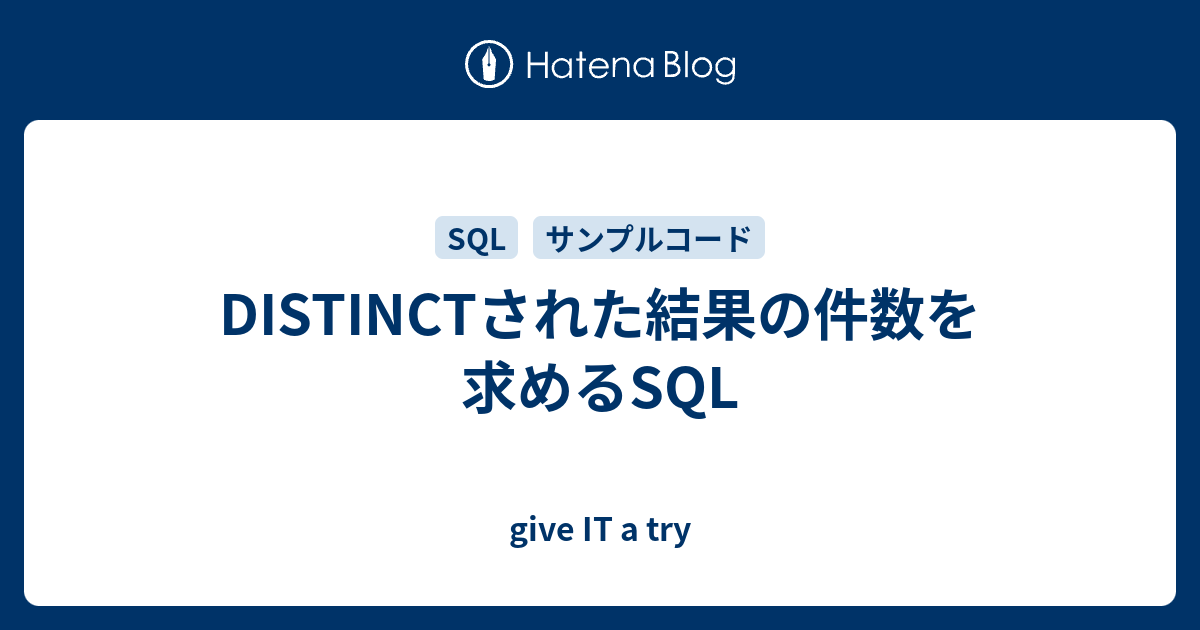 Hatena Blog

SQL
サンプルコード

DISTINCTされた結果の件数を求めるSQL

give IT a try